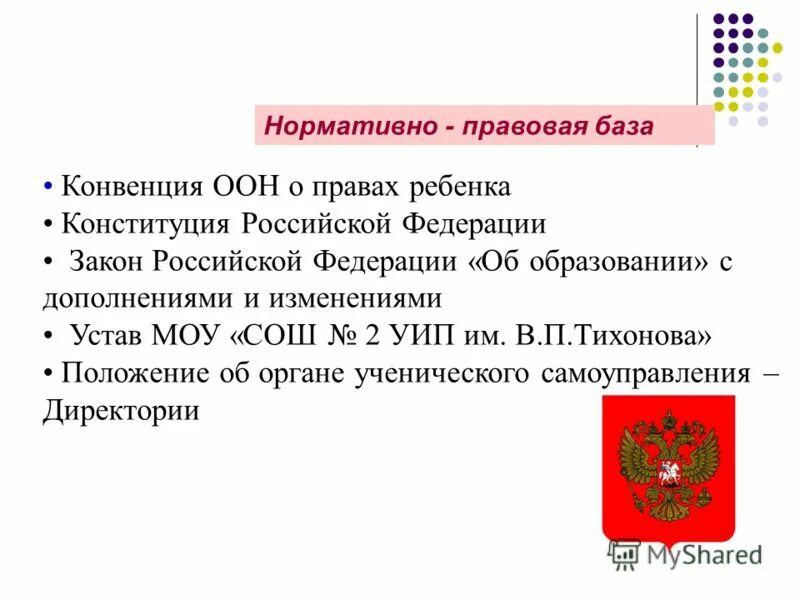 Нормативно - правовая база

• Конвенция ООН о правах ребенка
• Конституция Российской Федерации
• Закон Российской Федерации «Об образовании» с дополнениями и изменениями
• Устав МОУ «СОШ № 2 УИП им. В.П.Тихонова»
• Положение об органе ученического самоуправления – Директории

MyShared